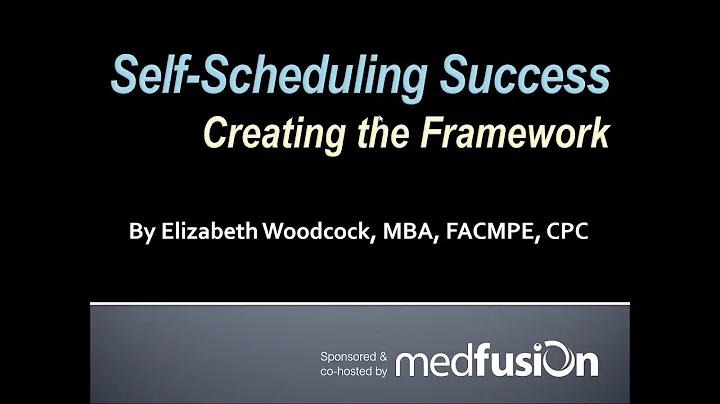 Self-Scheduling Success
Creating the Framework

By Elizabeth Woodcock, MBA, FACMPE, CPC

Sponsored & co-hosted by medfusion